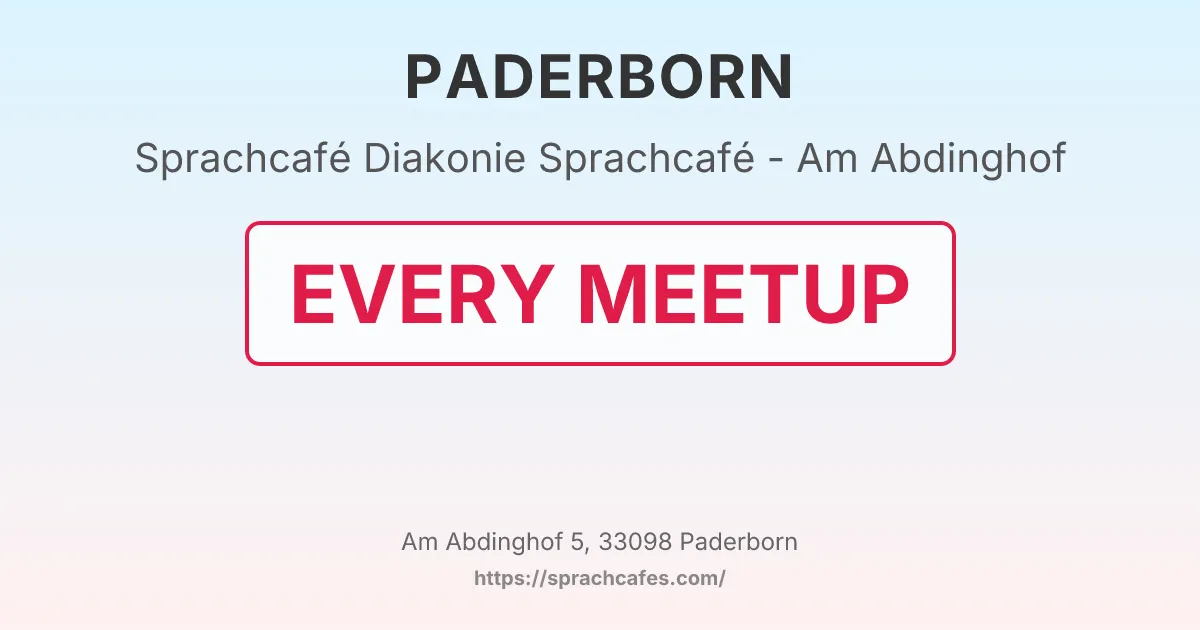 PADERBORN

Sprachcafé Diakonie Sprachcafé - Am Abdinghof

EVERY MEETUP

Am Abdinghof 5, 33098 Paderborn

https://sprachcafes.com/